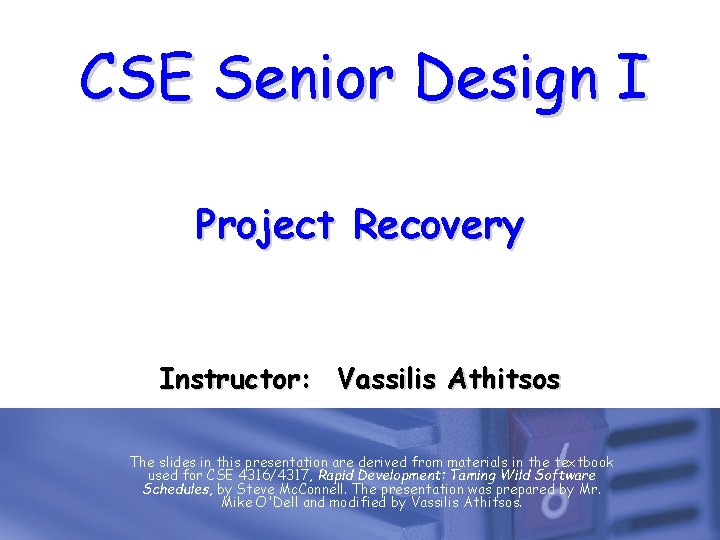 CSE Senior Design I

Project Recovery

Instructor: Vassilis Athitsos

The slides in this presentation are derived from materials in the textbook used for CSE 4316/4317, Rapid Development: Taming Wild Software Schedules, by Steve McConnell. The presentation was prepared by Mr. Mike O'Dell and modified by Vassilis Athitsos.